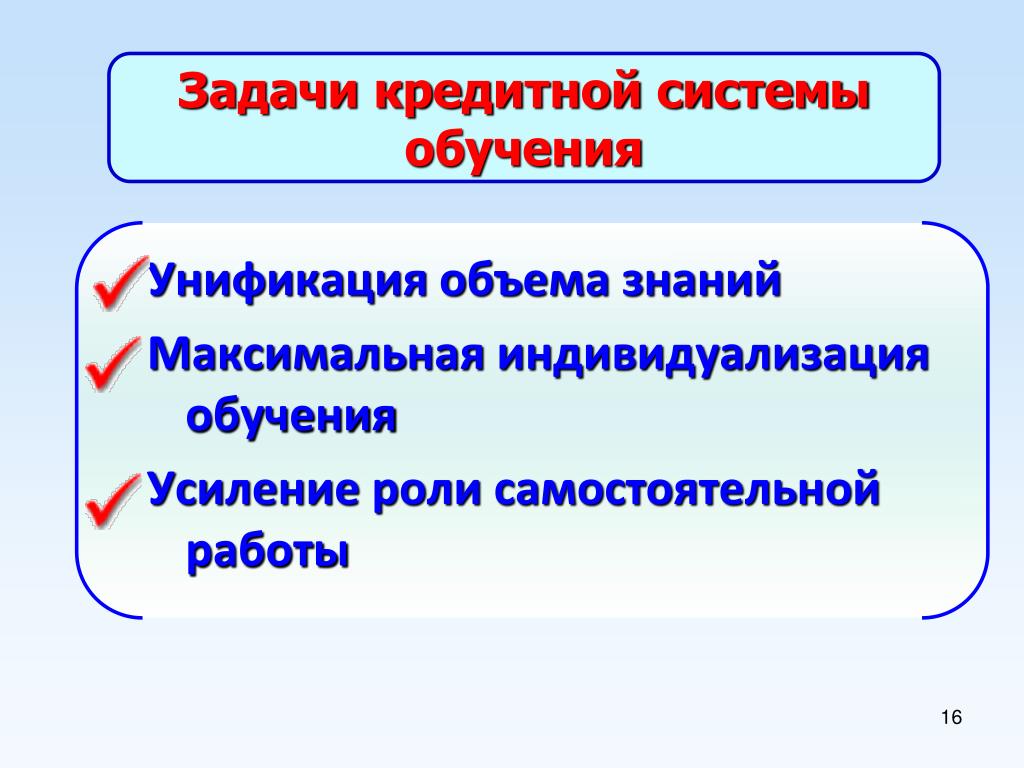 Задачи кредитной системы обучения

Унификация объема знаний

Максимальная индивидуализация обучения

Усиление роли самостоятельной работы

16